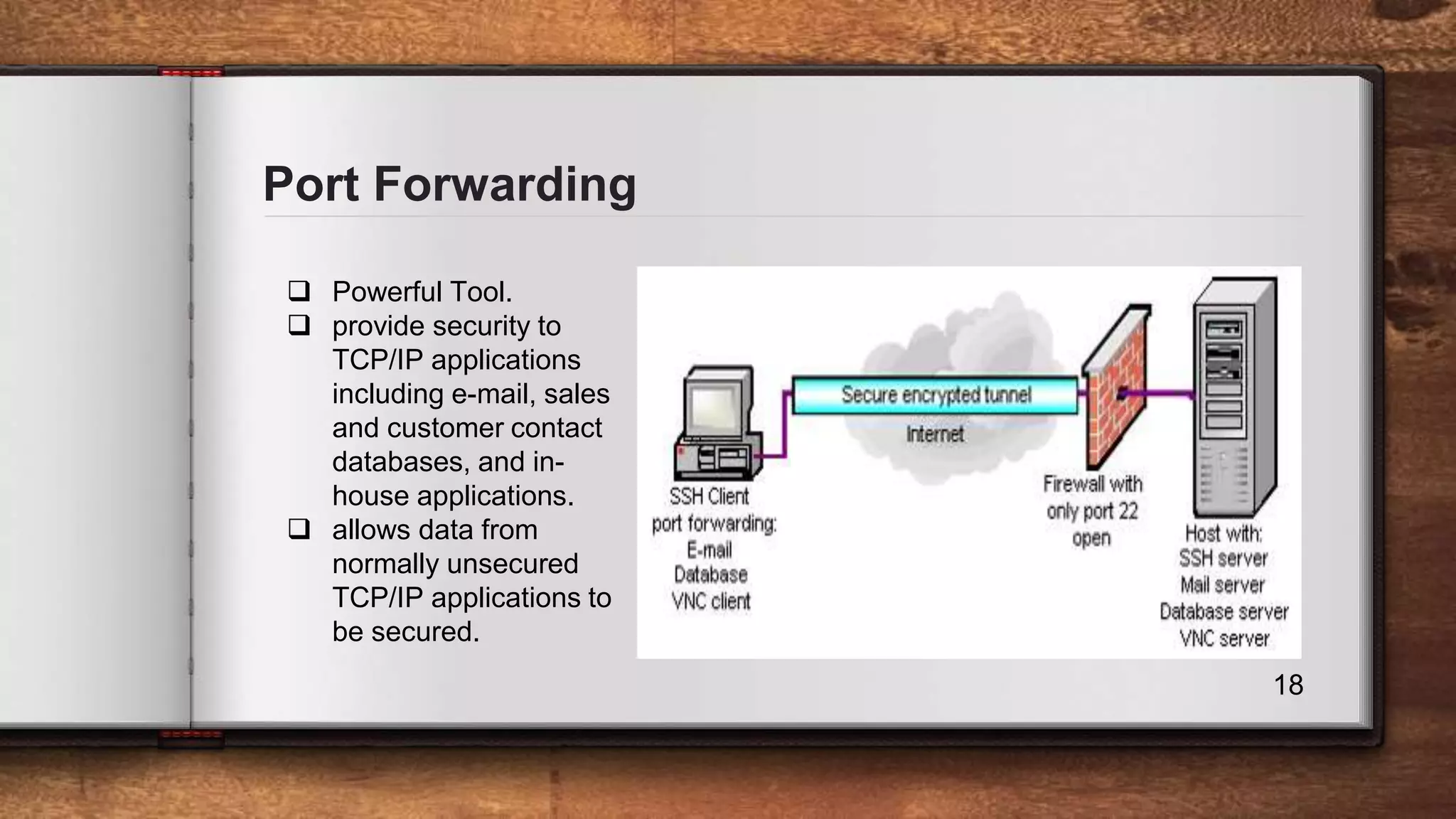 Port Forwarding

❑ Powerful Tool.
❑ provide security to TCP/IP applications including e-mail, sales and customer contact databases, and in-house applications.
❑ allows data from normally unsecured TCP/IP applications to be secured.

Secure encrypted tunnel

Internet

SSH Client port forwarding: E-mail Database VNC client

Firewall with only port 22 open

Host with: SSH server Mail server Database server VNC server

18